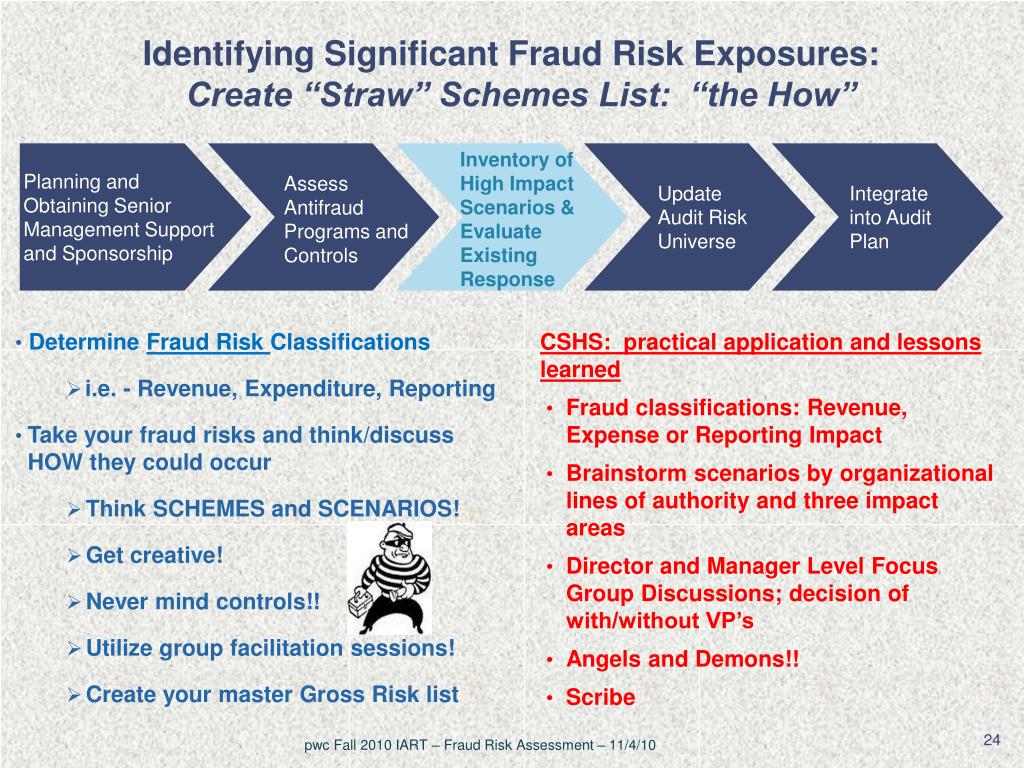 Identifying Significant Fraud Risk Exposures:
Create “Straw” Schemes List: “the How”

Planning and Obtaining Senior Management Support and Sponsorship

Assess Antifraud Programs and Controls

Inventory of High Impact Scenarios & Evaluate Existing Response

Update Audit Risk Universe

Integrate into Audit Plan

• Determine Fraud Risk Classifications

➢ i.e. - Revenue, Expenditure, Reporting

• Take your fraud risks and think/discuss HOW they could occur

➢ Think SCHEMES and SCENARIOS!

➢ Get creative!

➢ Never mind controls!!

➢ Utilize group facilitation sessions!

➢ Create your master Gross Risk list

CSHS: practical application and lessons learned

• Fraud classifications: Revenue, Expense or Reporting Impact

• Brainstorm scenarios by organizational lines of authority and three impact areas

• Director and Manager Level Focus Group Discussions; decision of with/without VP’s

• Angels and Demons!!

• Scribe

pwc Fall 2010 IART – Fraud Risk Assessment – 11/4/10

24